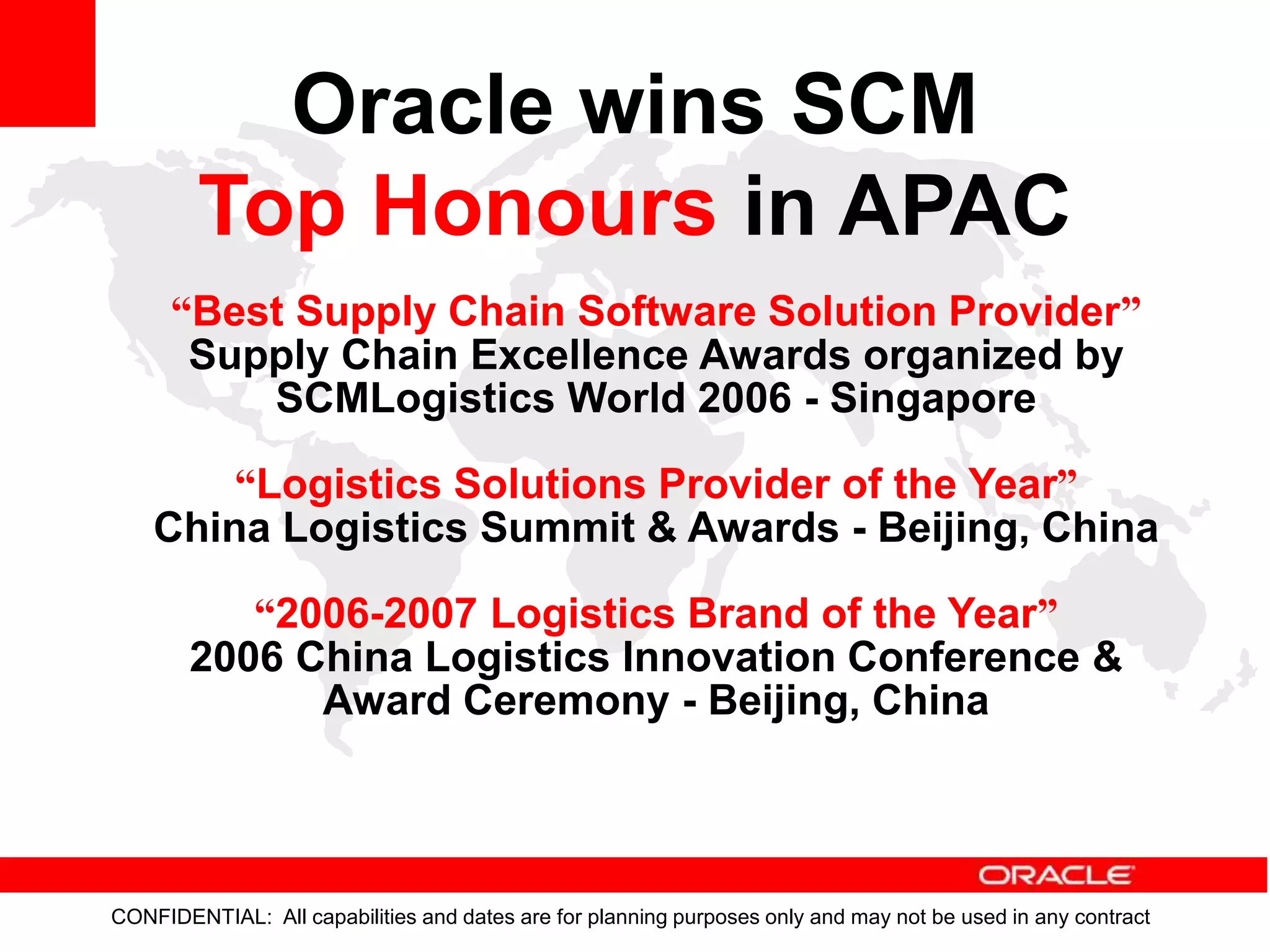 Oracle wins SCM
Top Honours in APAC

“Best Supply Chain Software Solution Provider”
Supply Chain Excellence Awards organized by SCMLogistics World 2006 - Singapore

“Logistics Solutions Provider of the Year”
China Logistics Summit & Awards - Beijing, China

“2006-2007 Logistics Brand of the Year”
2006 China Logistics Innovation Conference & Award Ceremony - Beijing, China

ORACLE

CONFIDENTIAL: All capabilities and dates are for planning purposes only and may not be used in any contract